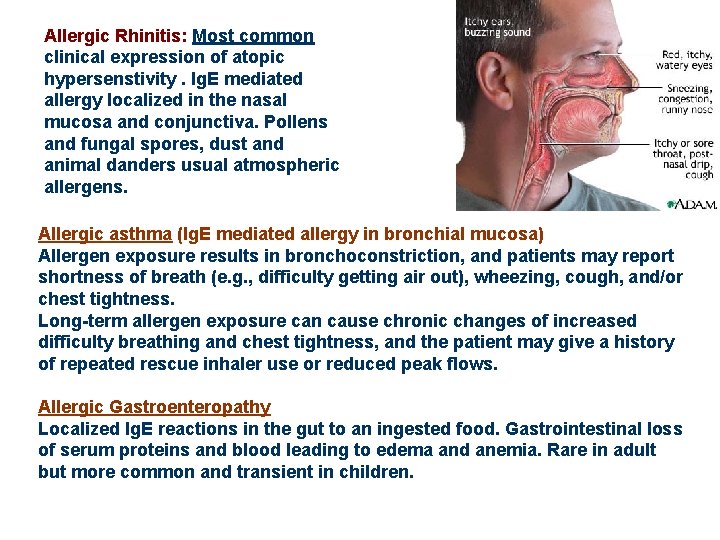 Allergic Rhinitis: Most common clinical expression of atopic hypersenstivity . IgE mediated allergy localized in the nasal mucosa and conjunctiva. Pollens and fungal spores, dust and animal danders usual atmospheric allergens.

Itchy ears, buzzing sound

Red, itchy, watery eyes

Sneezing, congestion, runny nose

Itchy or sore throat, post-nasal drip, cough

A.D.A.M.

Allergic asthma (IgE mediated allergy in bronchial mucosa)
Allergen exposure results in bronchoconstriction, and patients may report shortness of breath (e.g., difficulty getting air out), wheezing, cough, and/or chest tightness.
Long-term allergen exposure can cause chronic changes of increased difficulty breathing and chest tightness, and the patient may give a history of repeated rescue inhaler use or reduced peak flows.

Allergic Gastroenteropathy
Localized IgE reactions in the gut to an ingested food. Gastrointestinal loss of serum proteins and blood leading to edema and anemia. Rare in adult but more common and transient in children.